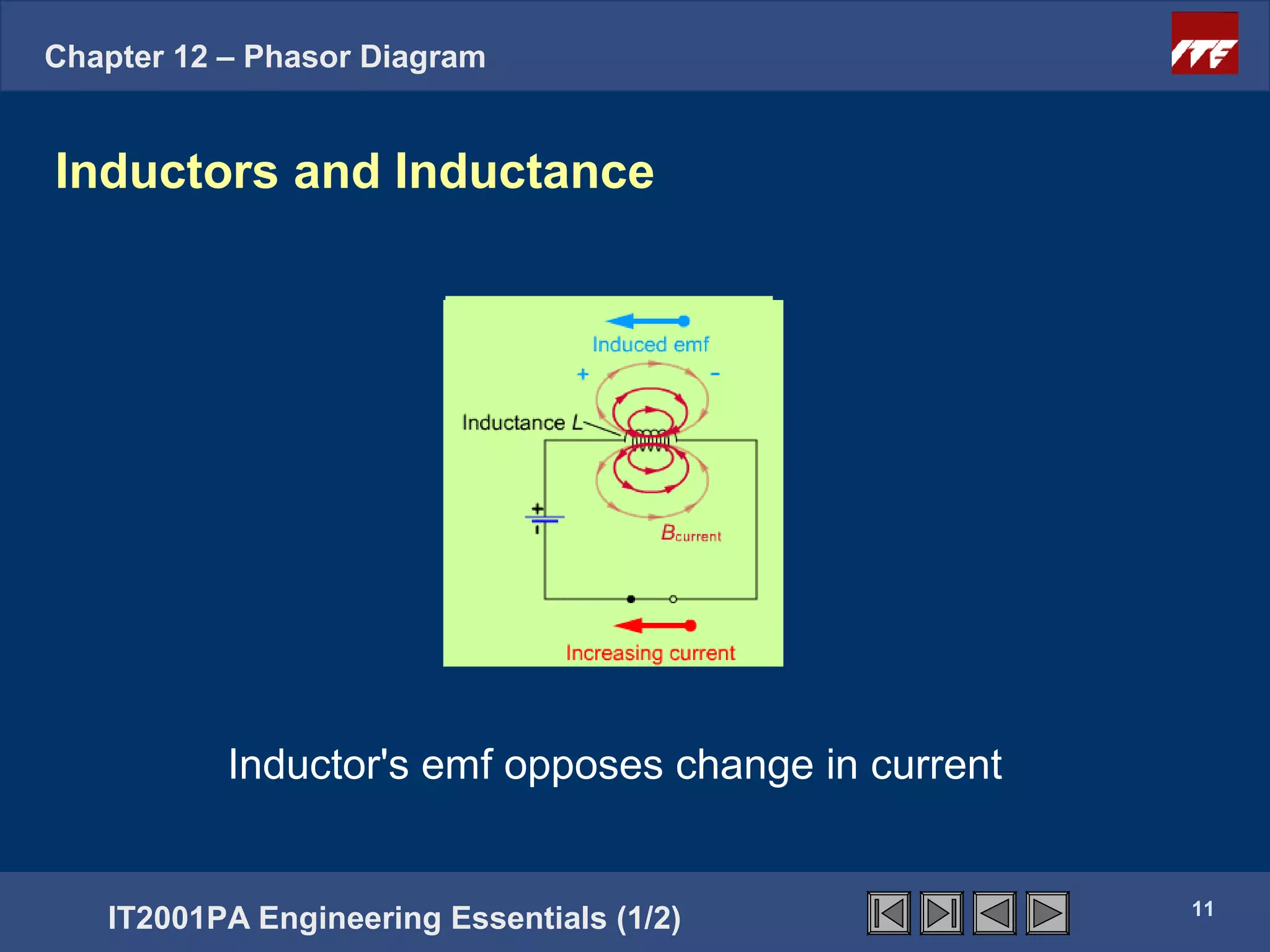 Chapter 12 – Phasor Diagram

ITE

Inductors and Inductance

Induced emf

+

-

Inductance $L$

+

$B_{current}$

Increasing current

Inductor's emf opposes change in current

IT2001PA Engineering Essentials (1/2)

11